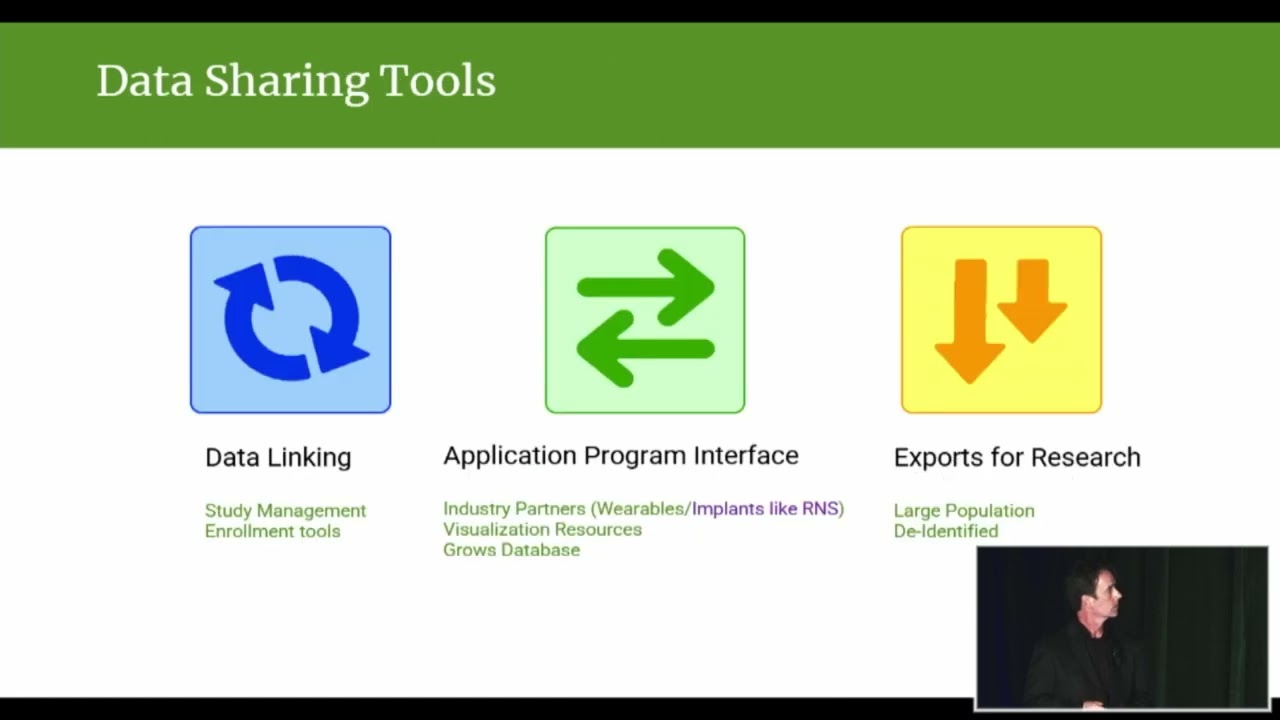 Data Sharing Tools

Data Linking

Study Management
Enrollment tools

Application Program Interface

Industry Partners (Wearables/Implants like RNS)
Visualization Resources
Grows Database

Exports for Research

Large Population
De-Identified